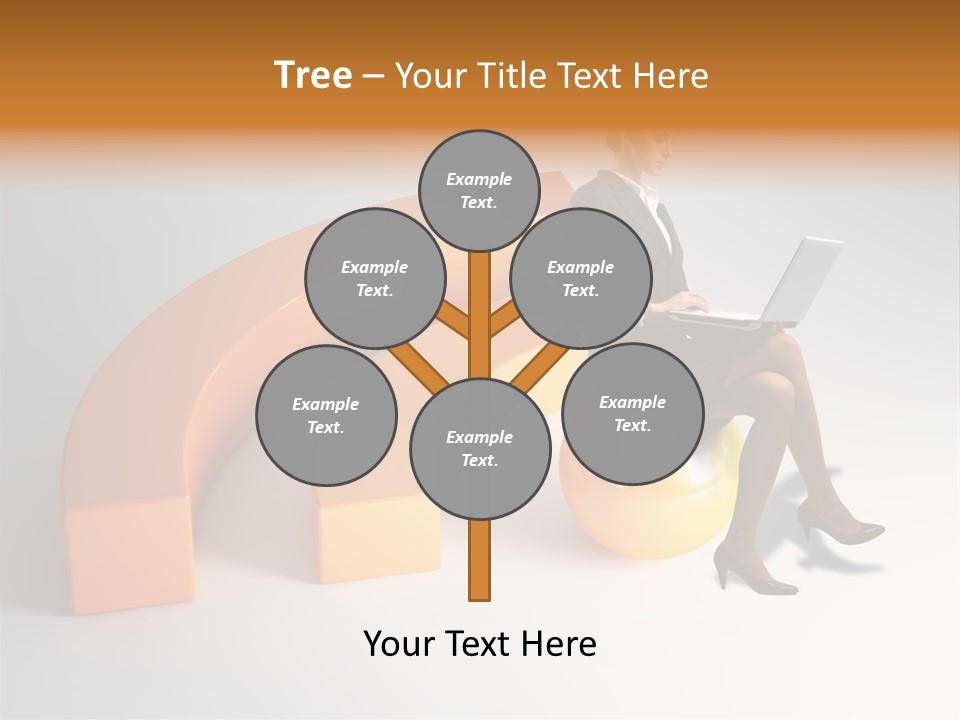 Tree – Your Title Text Here

Example Text.

Example Text.

Example Text.

Example Text.

Example Text.

Example Text.

Your Text Here